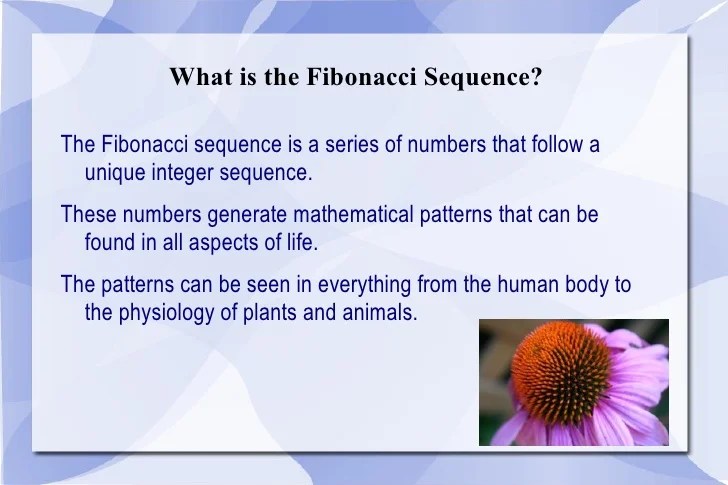 What is the Fibonacci Sequence?

The Fibonacci sequence is a series of numbers that follow a unique integer sequence.

These numbers generate mathematical patterns that can be found in all aspects of life.

The patterns can be seen in everything from the human body to the physiology of plants and animals.